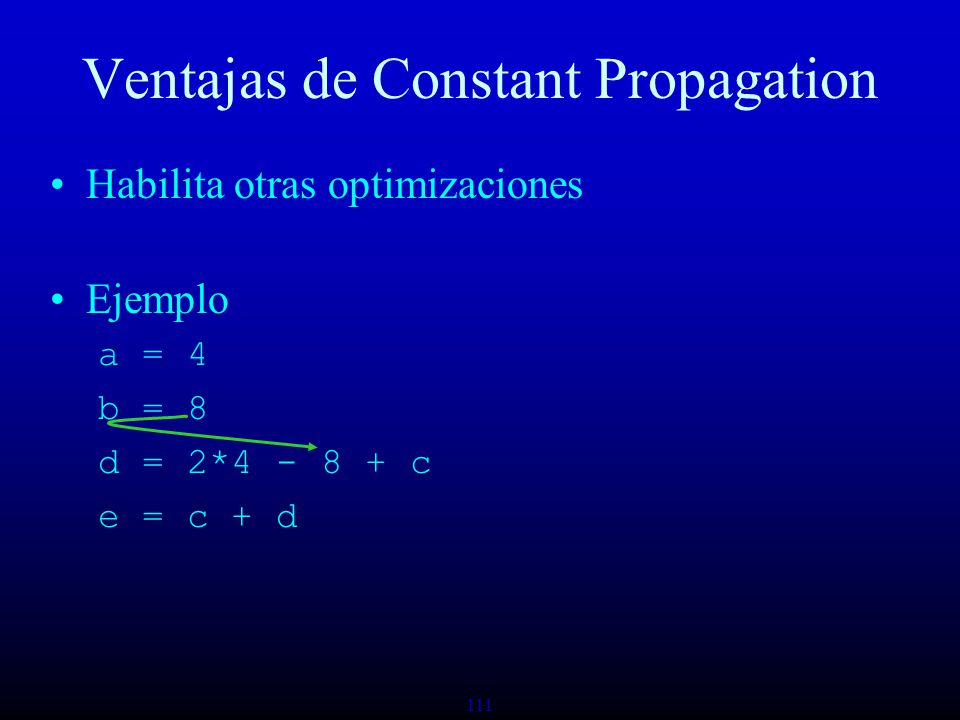 Ventajas de Constant Propagation

• Habilita otras optimizaciones

• Ejemplo

a = 4

b = 8

d = 2*4 - 8 + c

e = c + d

111